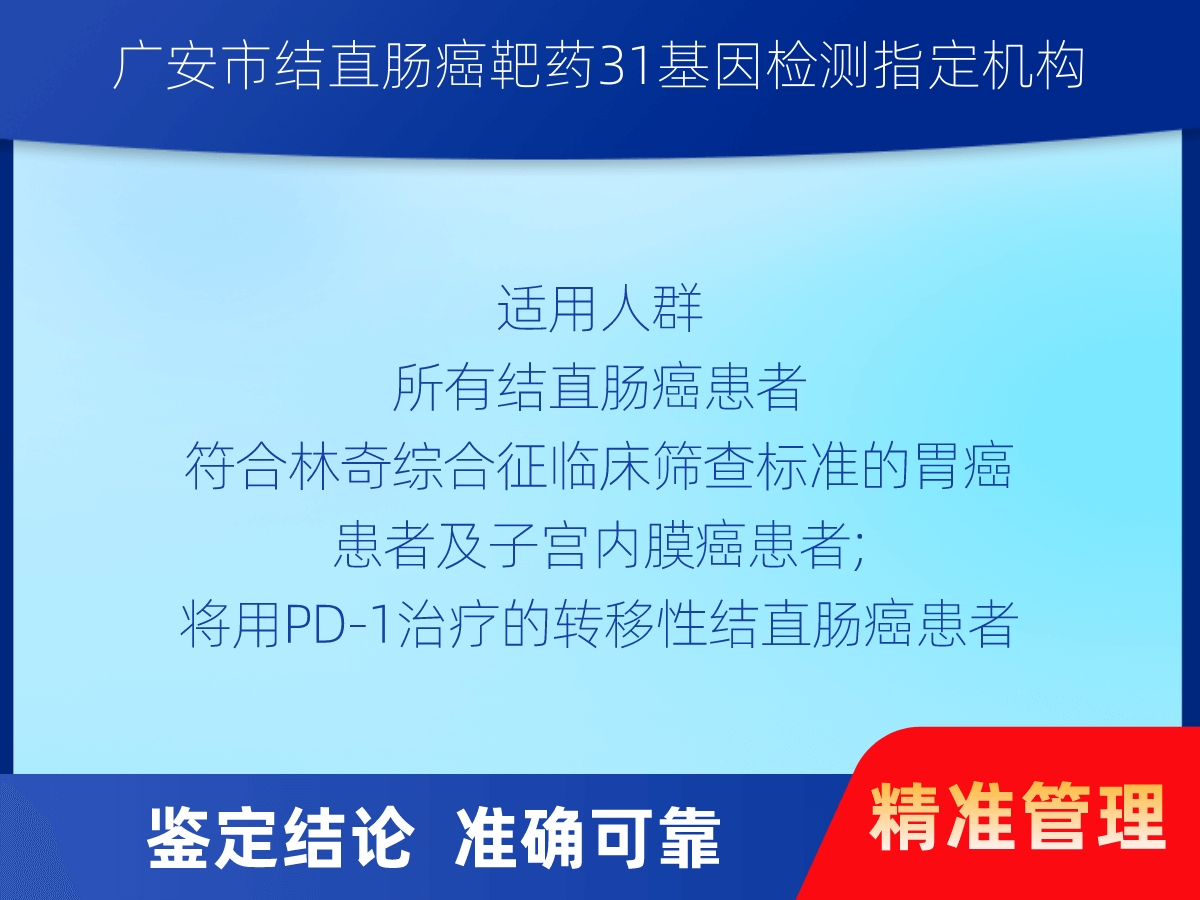 广安市结直肠癌靶药31基因检测指定机构

适用人群
所有结直肠癌患者
符合林奇综合征临床筛查标准的胃癌患者及子宫内膜癌患者;
将用PD-1治疗的转移性结直肠癌患者

鉴定结论 准确可靠

精准管理